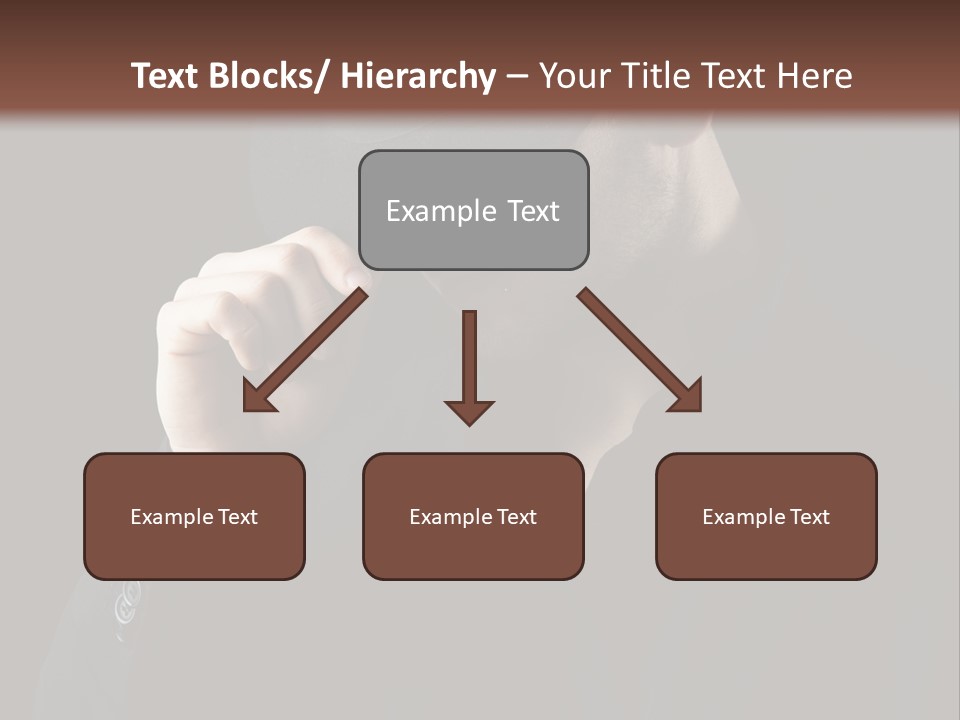 Text Blocks/ Hierarchy – Your Title Text Here

Example Text

Example Text

Example Text

Example Text